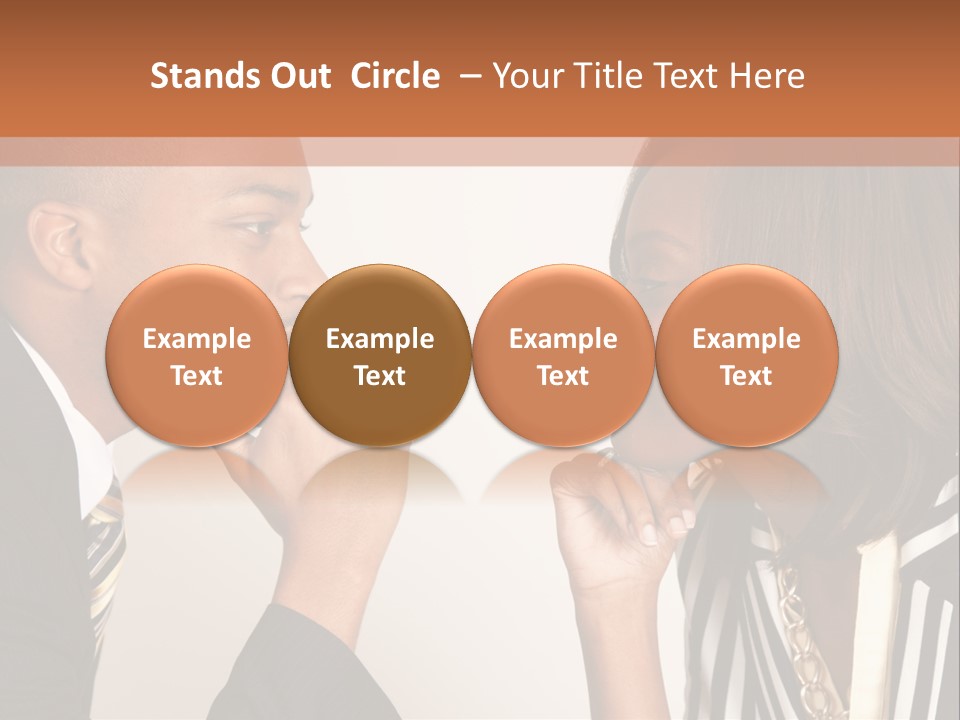 Stands Out Circle – Your Title Text Here

Example Text

Example Text

Example Text

Example Text